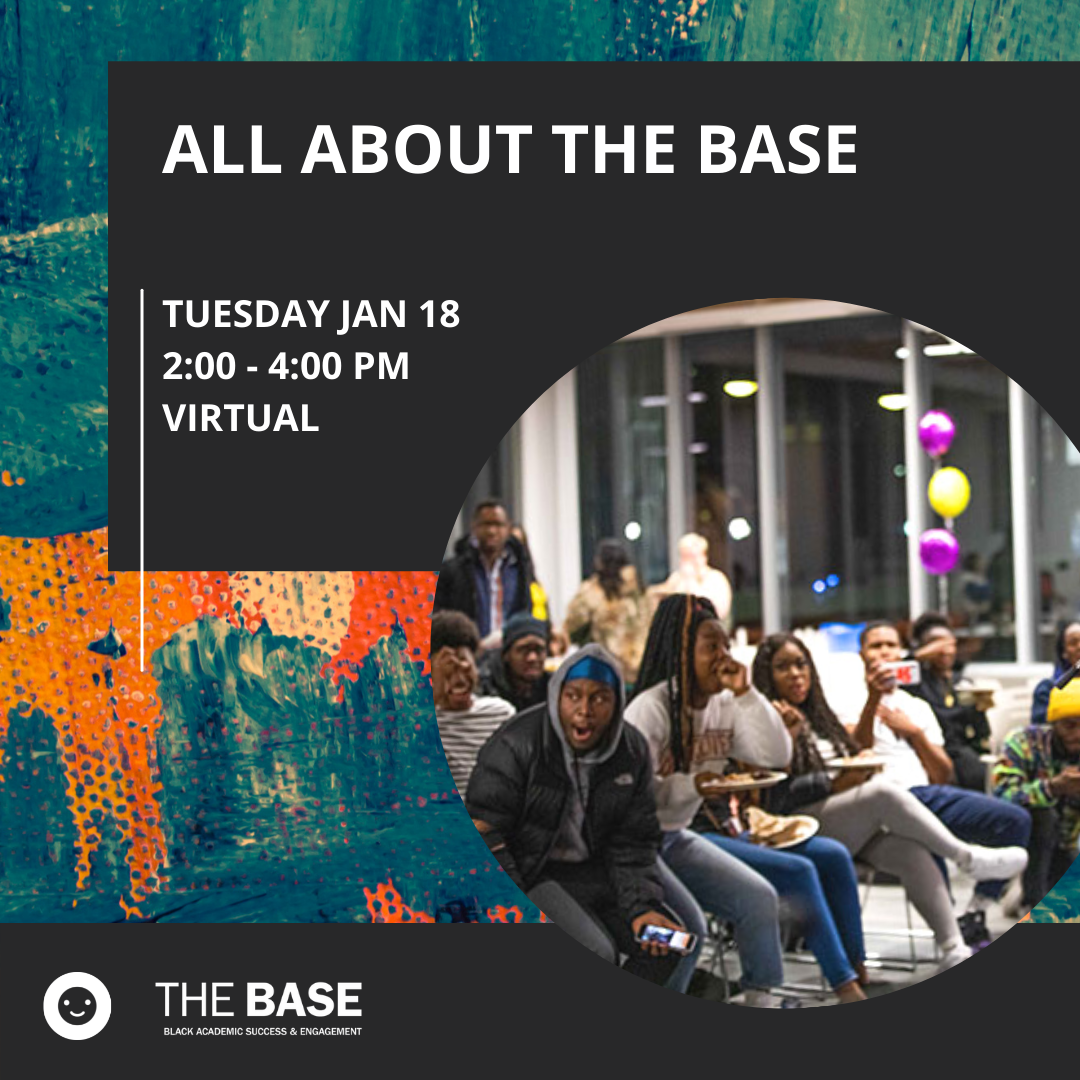 ALL ABOUT THE BASE

TUESDAY JAN 18
2:00 - 4:00 PM
VIRTUAL

THE BASE
BLACK ACADEMIC SUCCESS & ENGAGEMENT